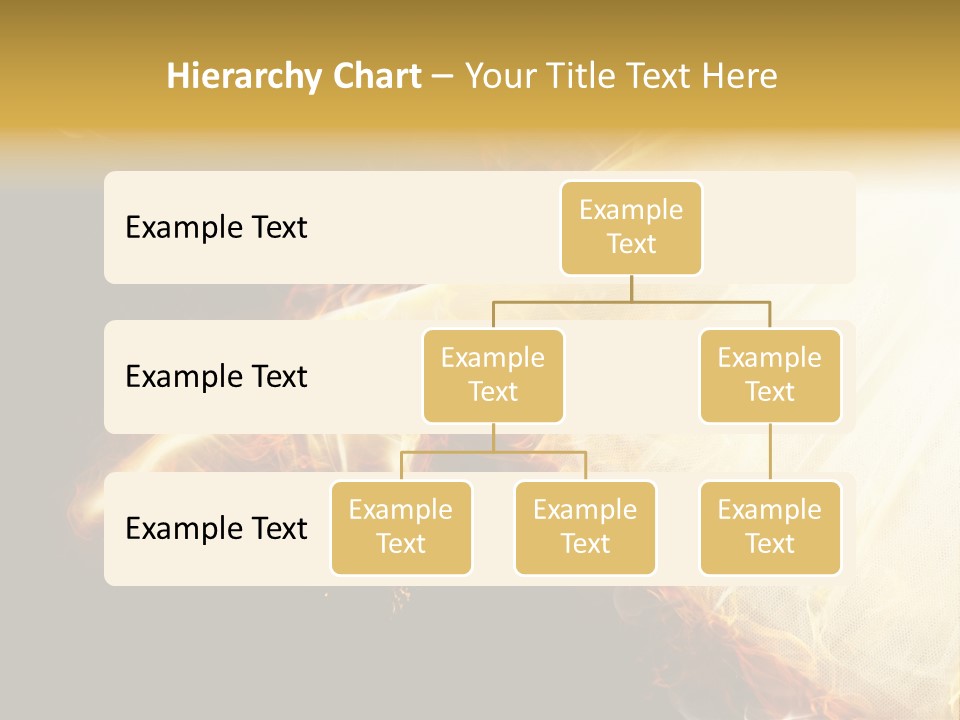 Hierarchy Chart – Your Title Text Here

Example Text

Example Text

Example Text

Example Text

Example Text

Example Text

Example Text

Example Text

Example Text